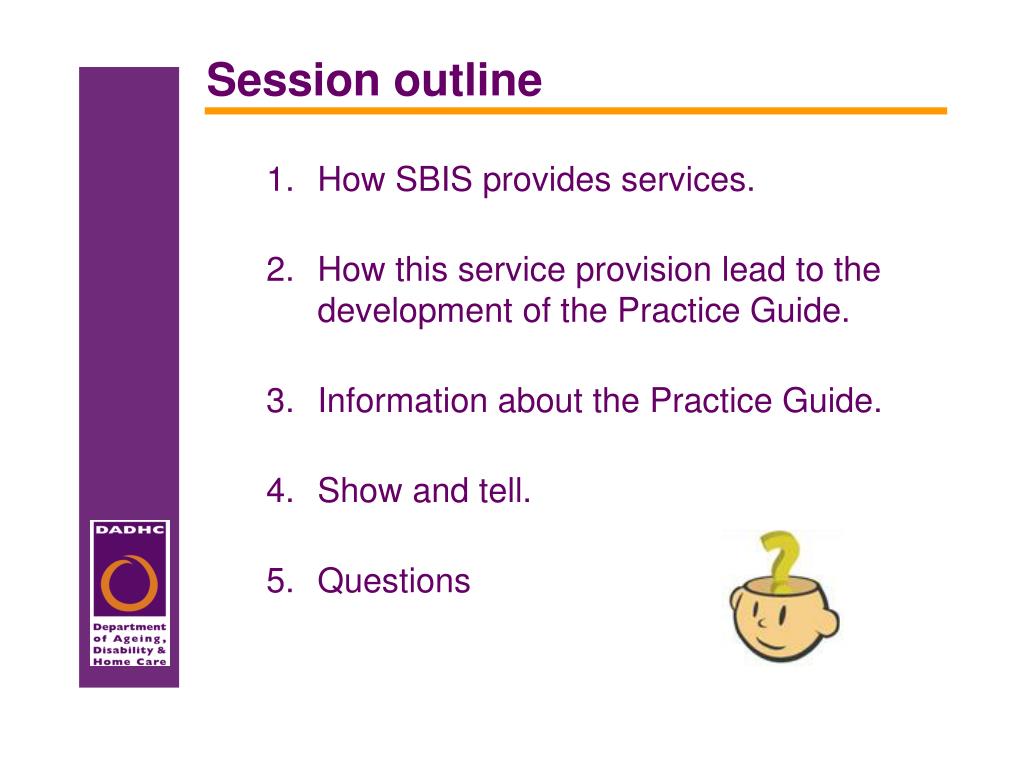 Session outline

1. How SBIS provides services.

2. How this service provision lead to the development of the Practice Guide.

3. Information about the Practice Guide.

4. Show and tell.

5. Questions

DADHC

Department of Ageing, Disability & Home Care